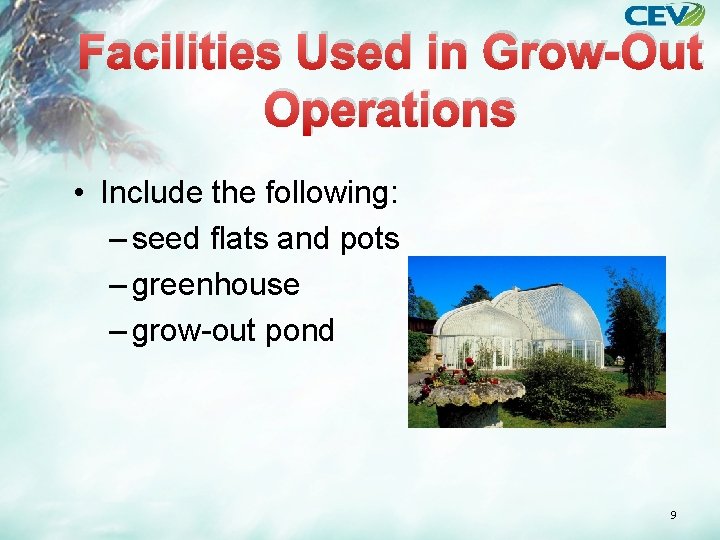 CEV

Facilities Used in Grow-Out Operations

• Include the following:
– seed flats and pots
– greenhouse
– grow-out pond

9